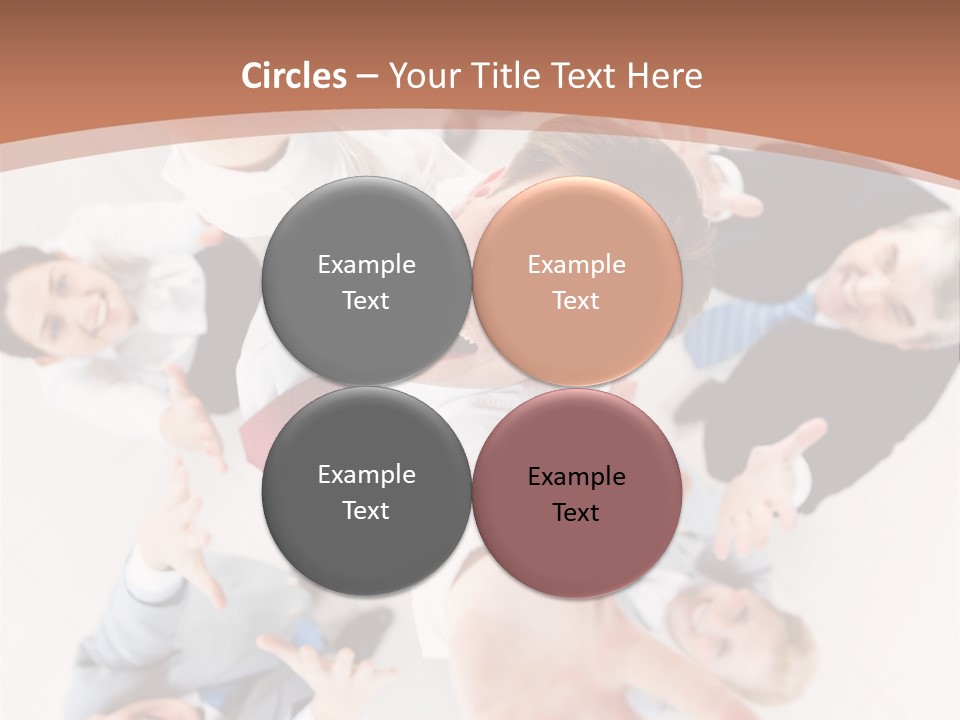 Circles – Your Title Text Here

Example Text

Example Text

Example Text

Example Text